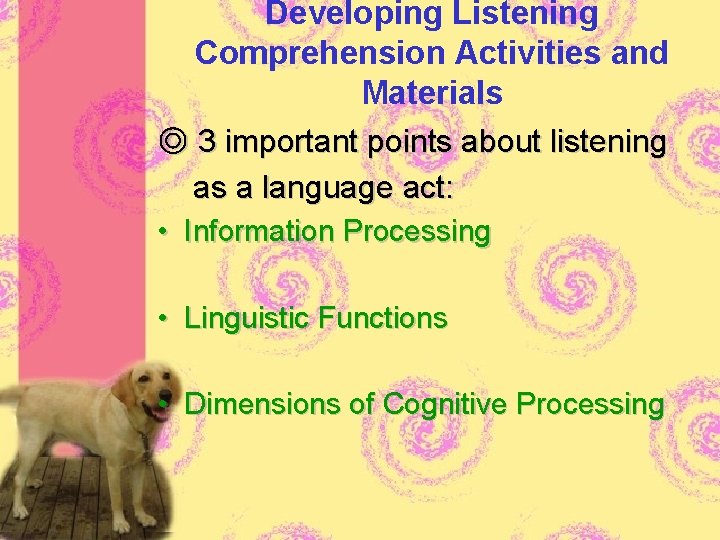 Developing Listening Comprehension Activities and Materials

◎ 3 important points about listening as a language act:

• Information Processing

• Linguistic Functions

• Dimensions of Cognitive Processing